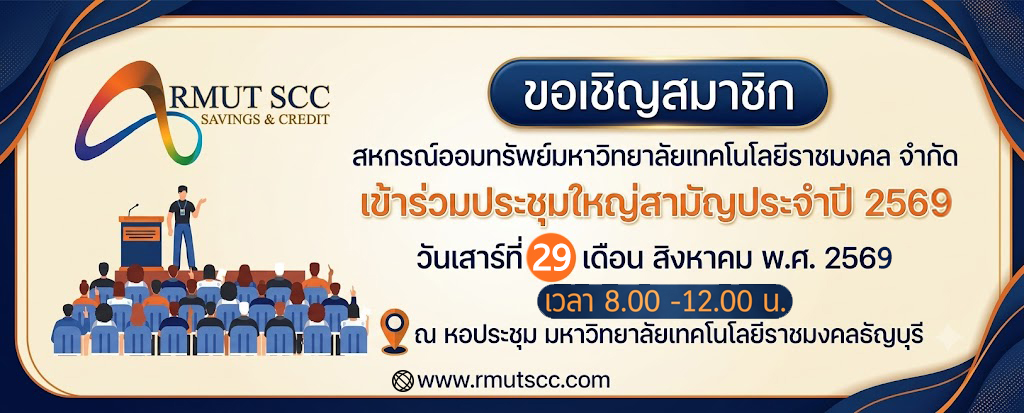 RMUT SCC
SAVINGS & CREDIT

ขอเชิญสมาชิก

สหกรณ์ออมทรัพย์มหาวิทยาลัยเทคโนโลยีราชมงคล จำกัด

เข้าร่วมประชุมใหญ่สามัญประจำปี 2569

วันเสาร์ที่ 29 เดือน สิงหาคม พ.ศ. 2569

เวลา 8.00 -12.00 น.

ณ หอประชุม มหาวิทยาลัยเทคโนโลยีราชมงคลธัญบุรี

www.rmutscc.com